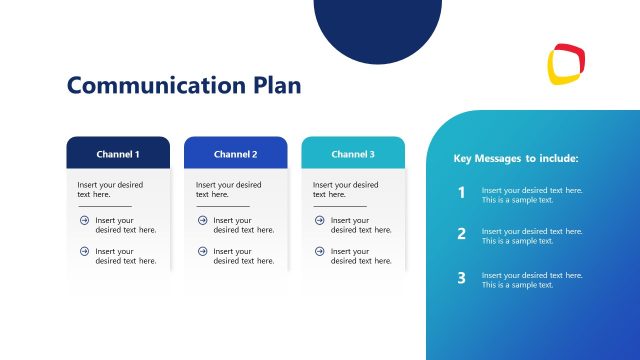 Communication Plan

Channel 1

Insert your desired text here.

Insert your desired text here.

Insert your desired text here.

Channel 2

Insert your desired text here.

Insert your desired text here.

Insert your desired text here.

Channel 3

Insert your desired text here.

Insert your desired text here.

Insert your desired text here.

Key Messages to include:

1 Insert your desired text here. This is a sample text.

2 Insert your desired text here. This is a sample text.

3 Insert your desired text here. This is a sample text.